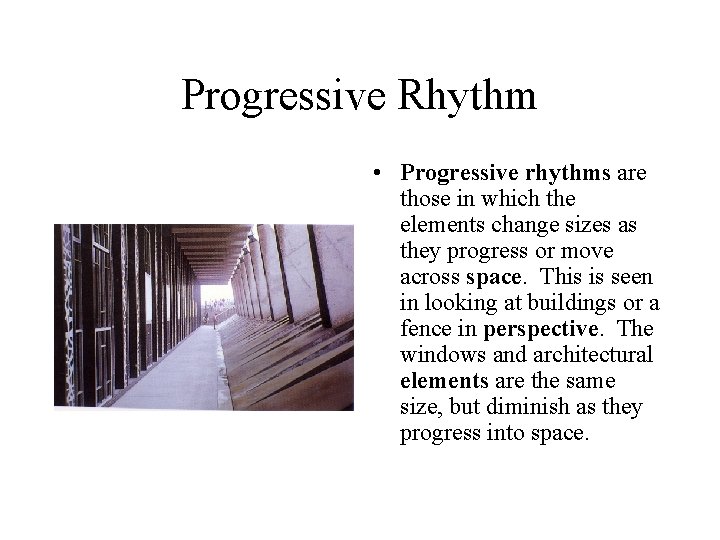 Progressive Rhythm

• Progressive rhythms are those in which the elements change sizes as they progress or move across space. This is seen in looking at buildings or a fence in perspective. The windows and architectural elements are the same size, but diminish as they progress into space.